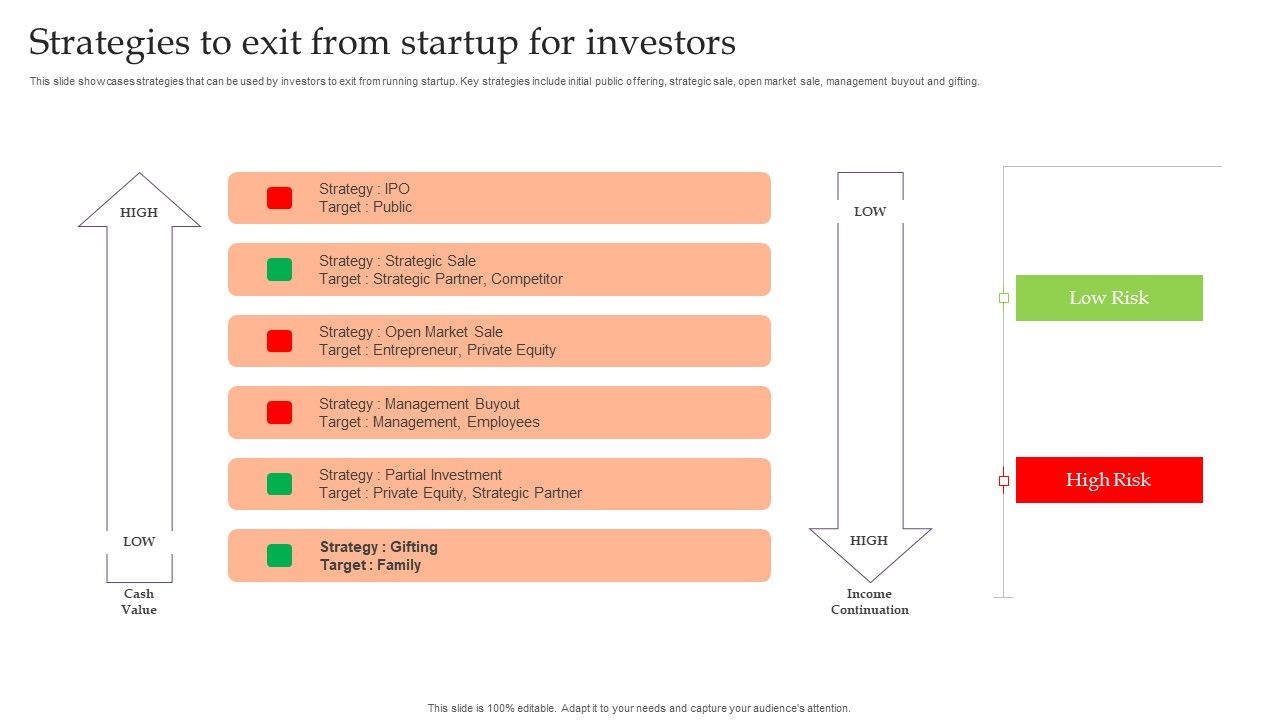 Strategies to exit from startup for investors

This slide showcases strategies that can be used by investors to exit from running startup. Key strategies include initial public offering, strategic sale, open market sale, management buyout and gifting.

HIGH

LOW

Cash Value

Strategy : IPO
Target : Public

Strategy : Strategic Sale
Target : Strategic Partner, Competitor

Strategy : Open Market Sale
Target : Entrepreneur, Private Equity

Strategy : Management Buyout
Target : Management, Employees

Strategy : Partial Investment
Target : Private Equity, Strategic Partner

Strategy : Gifting
Target : Family

LOW

HIGH

Income Continuation

Low Risk

High Risk

This slide is 100% editable. Adapt it to your needs and capture your audience's attention.